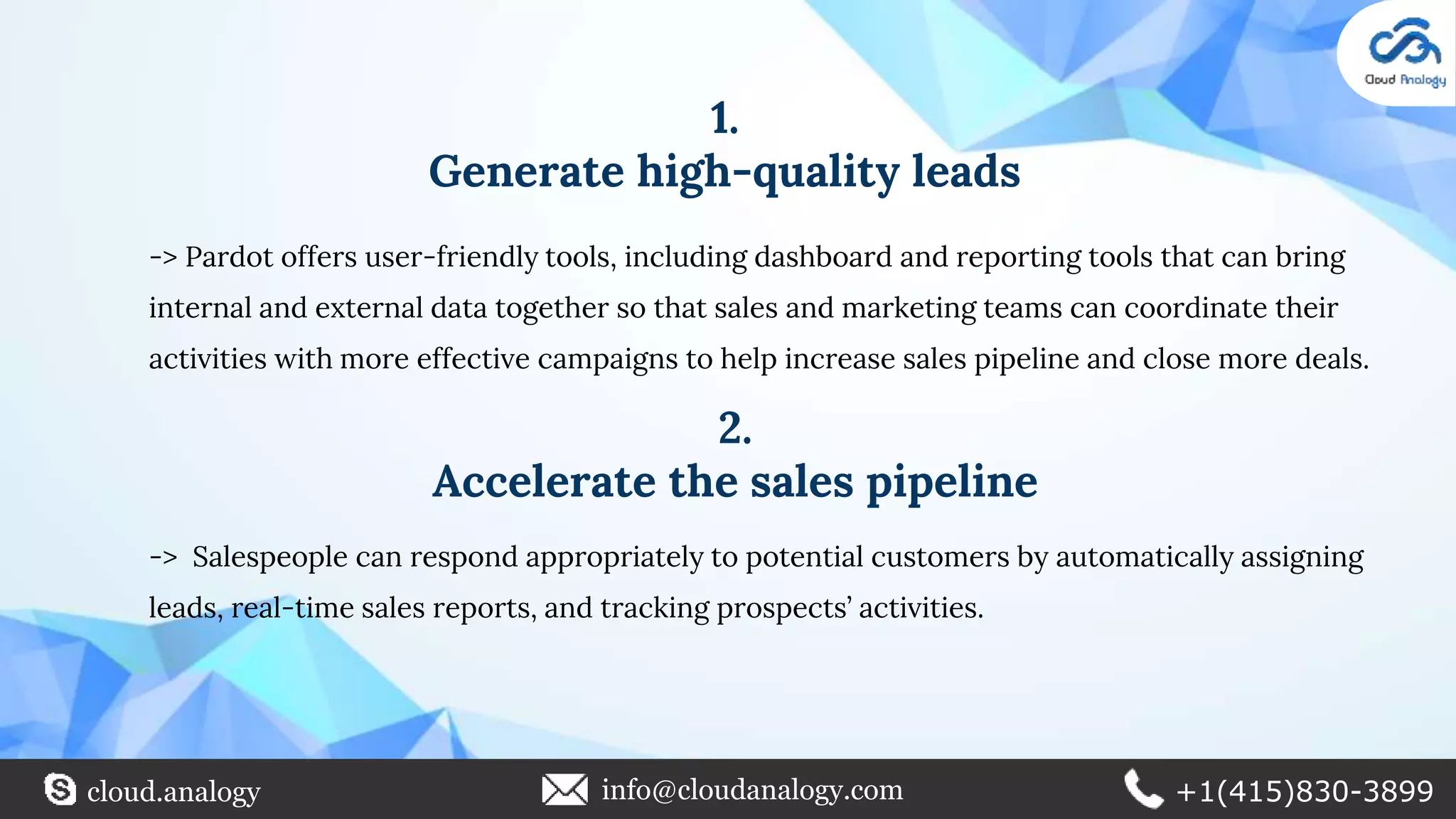 Cloud Analogy

1.
Generate high-quality leads

-> Pardot offers user-friendly tools, including dashboard and reporting tools that can bring internal and external data together so that sales and marketing teams can coordinate their activities with more effective campaigns to help increase sales pipeline and close more deals.

2.
Accelerate the sales pipeline

-> Salespeople can respond appropriately to potential customers by automatically assigning leads, real-time sales reports, and tracking prospects' activities.

cloud.analogy info@cloudanalogy.com +1(415)830-3899